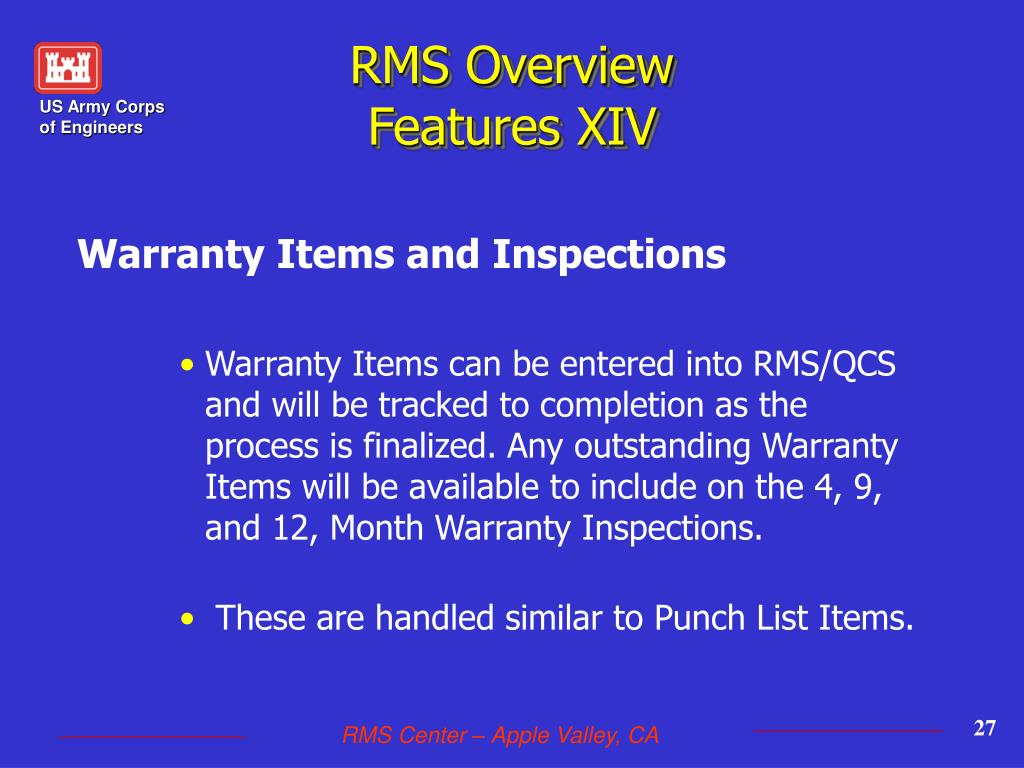 US Army Corps of Engineers

RMS Overview
Features XIV

Warranty Items and Inspections

• Warranty Items can be entered into RMS/QCS and will be tracked to completion as the process is finalized. Any outstanding Warranty Items will be available to include on the 4, 9, and 12, Month Warranty Inspections.

• These are handled similar to Punch List Items.

RMS Center – Apple Valley, CA

27